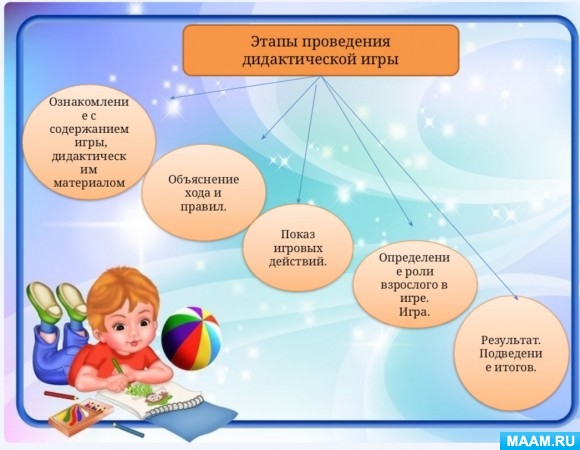 Этапы проведения дидактической игры

Ознакомление с содержанием игры, дидактическим материалом

Объяснение хода и правил.

Показ игровых действий.

Определение роли взрослого в игре. Игра.

Результат. Подведение итогов.

MAAM.RU